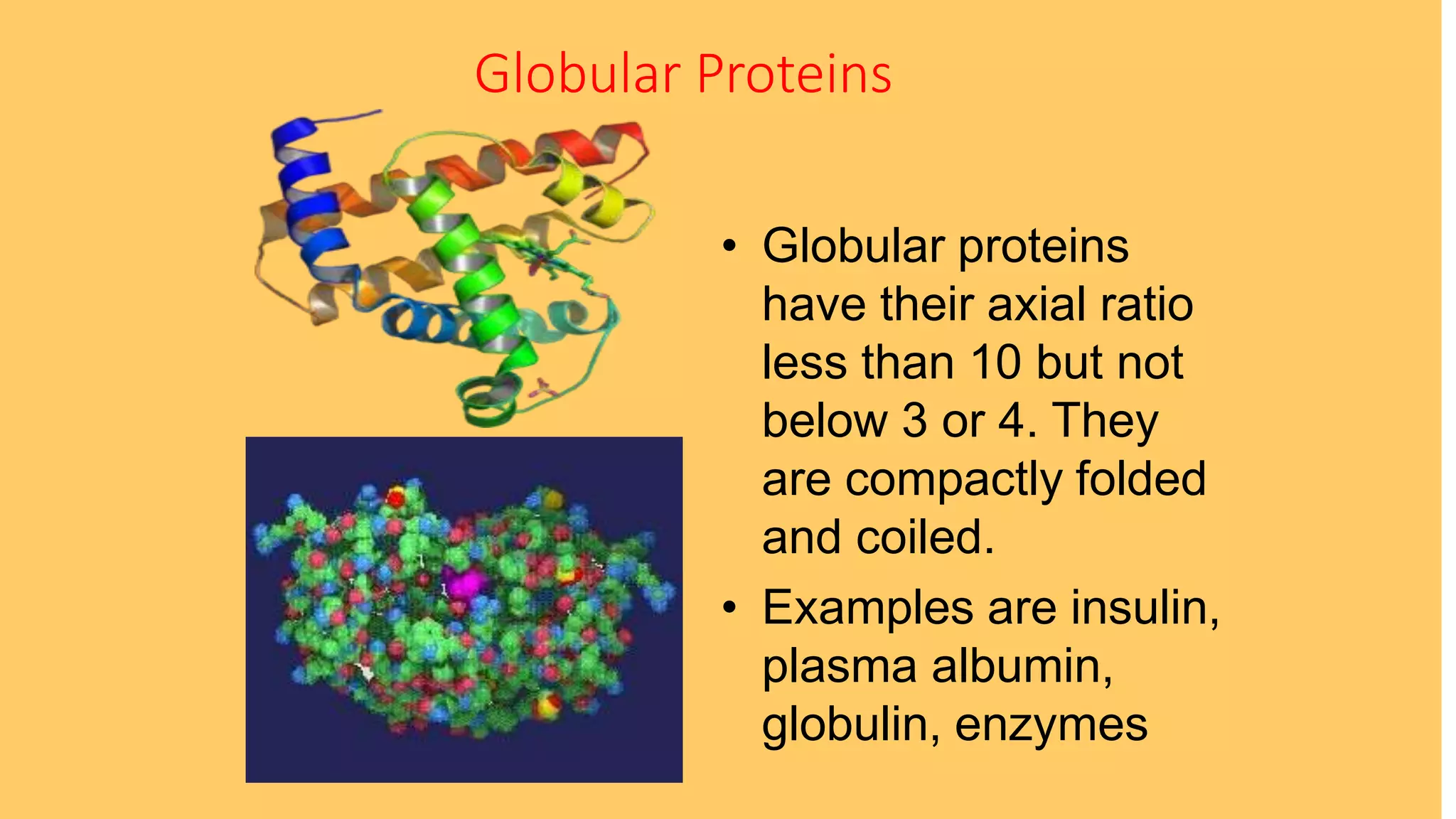 Globular Proteins

• Globular proteins have their axial ratio less than 10 but not below 3 or 4. They are compactly folded and coiled.

• Examples are insulin, plasma albumin, globulin, enzymes